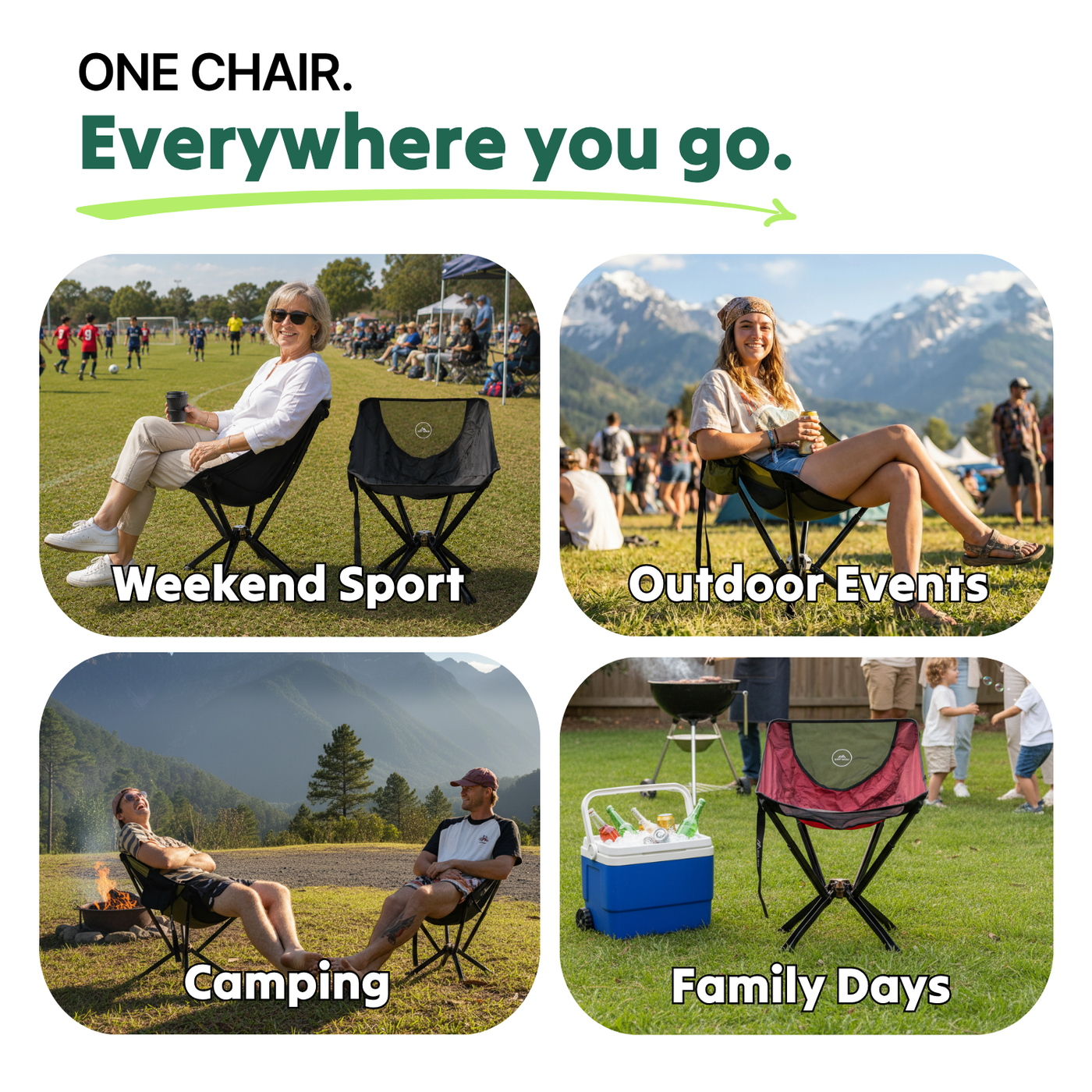 ONE CHAIR.
Everywhere you go.

Weekend Sport

Outdoor Events

Camping

Family Days